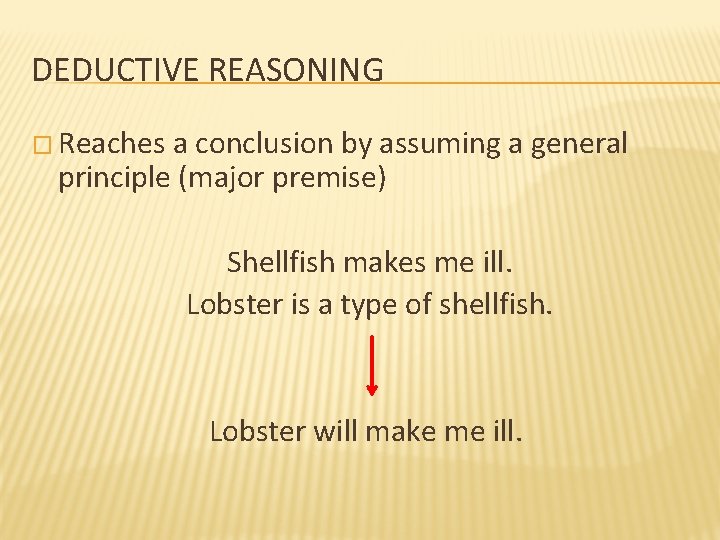 DEDUCTIVE REASONING

□ Reaches a conclusion by assuming a general principle (major premise)

Shellfish makes me ill.
Lobster is a type of shellfish.

Lobster will make me ill.